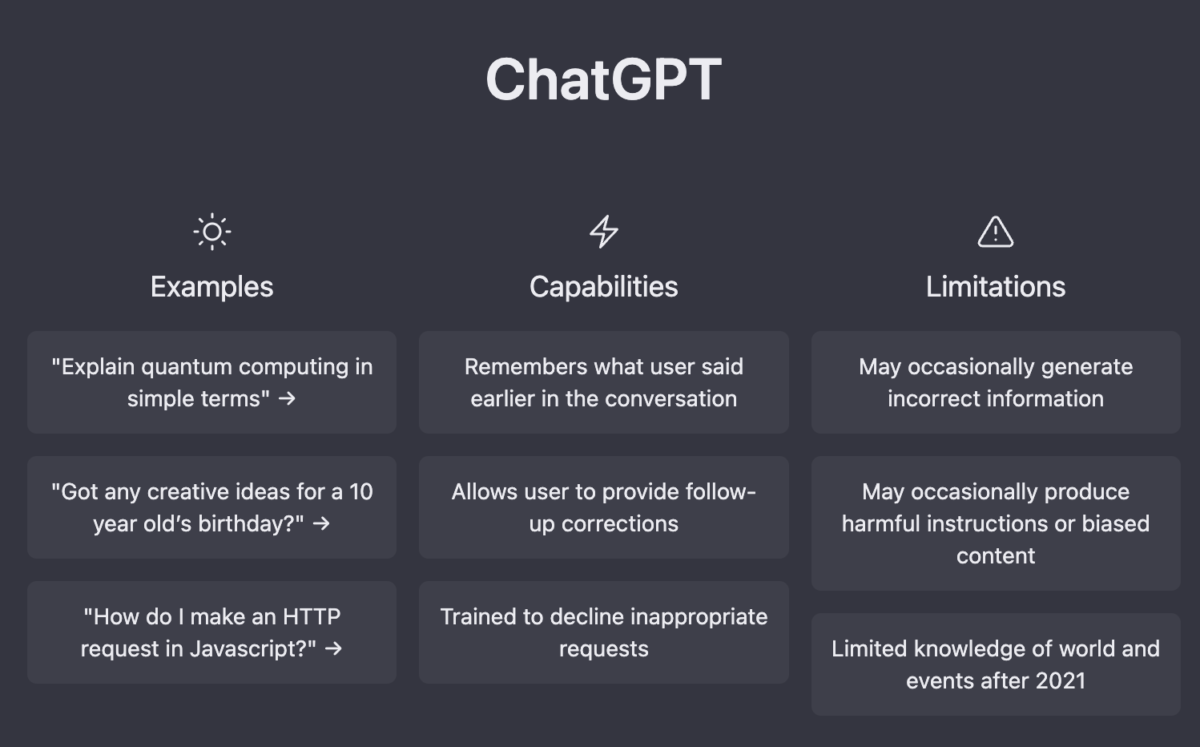 ChatGPT

Examples

"Explain quantum computing in simple terms" →

"Got any creative ideas for a 10 year old's birthday?" →

"How do I make an HTTP request in Javascript?" →

Capabilities

Remembers what user said earlier in the conversation

Allows user to provide follow-up corrections

Trained to decline inappropriate requests

Limitations

May occasionally generate incorrect information

May occasionally produce harmful instructions or biased content

Limited knowledge of world and events after 2021